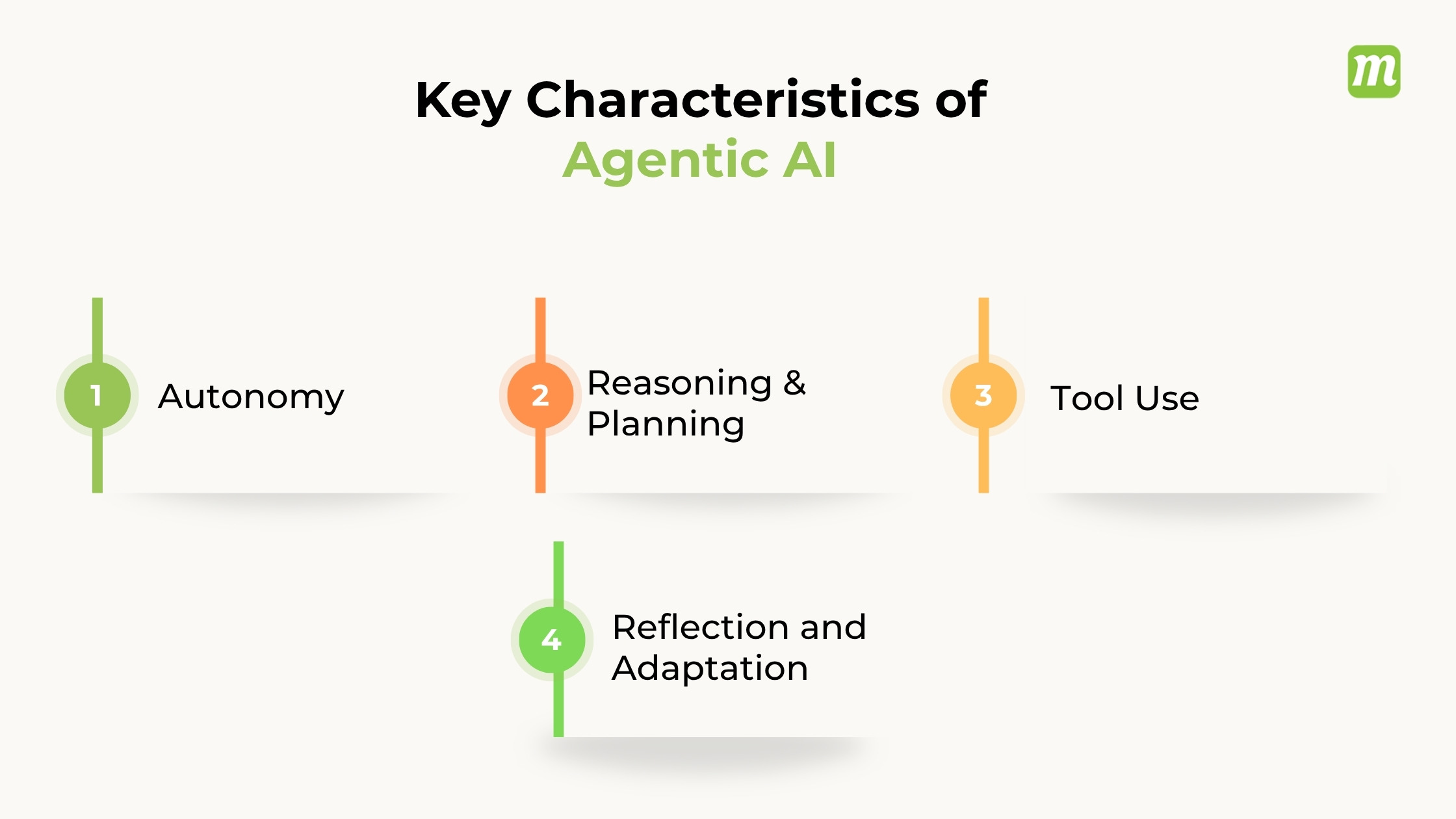 m

Key Characteristics of
Agentic AI

1 Autonomy

2 Reasoning & Planning

3 Tool Use

4 Reflection and Adaptation